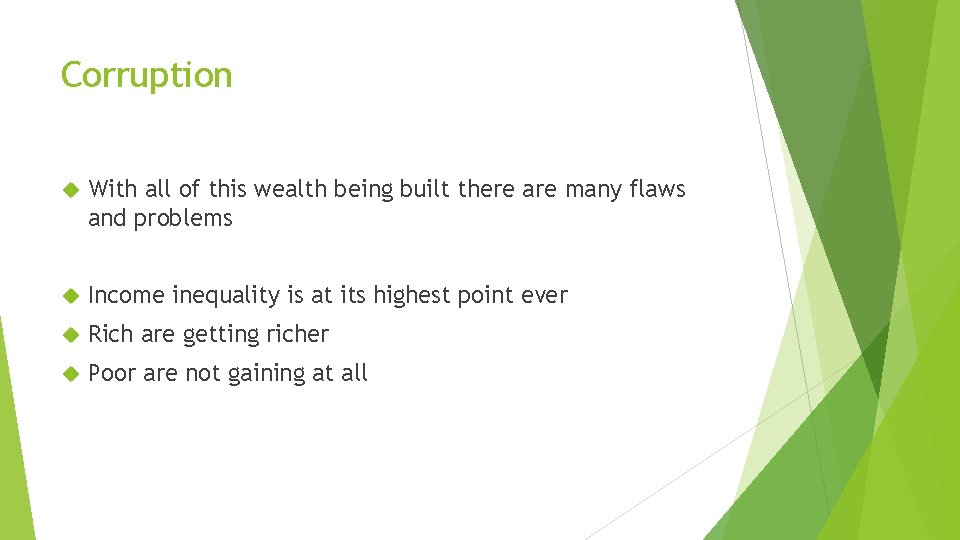 Corruption

With all of this wealth being built there are many flaws and problems

Income inequality is at its highest point ever

Rich are getting richer

Poor are not gaining at all